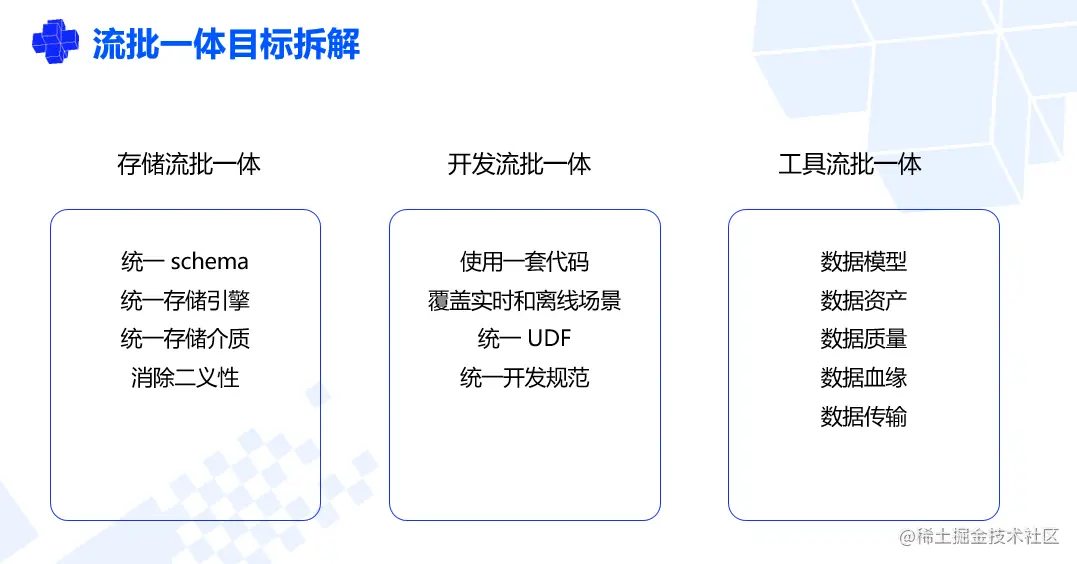 流批一体目标拆解

存储流批一体

统一 schema
统一存储引擎
统一存储介质
消除二义性

开发流批一体

使用一套代码
覆盖实时和离线场景
统一 UDF
统一开发规范

工具流批一体

数据模型
数据资产
数据质量
数据血缘
数据传输

@稀土掘金技术社区